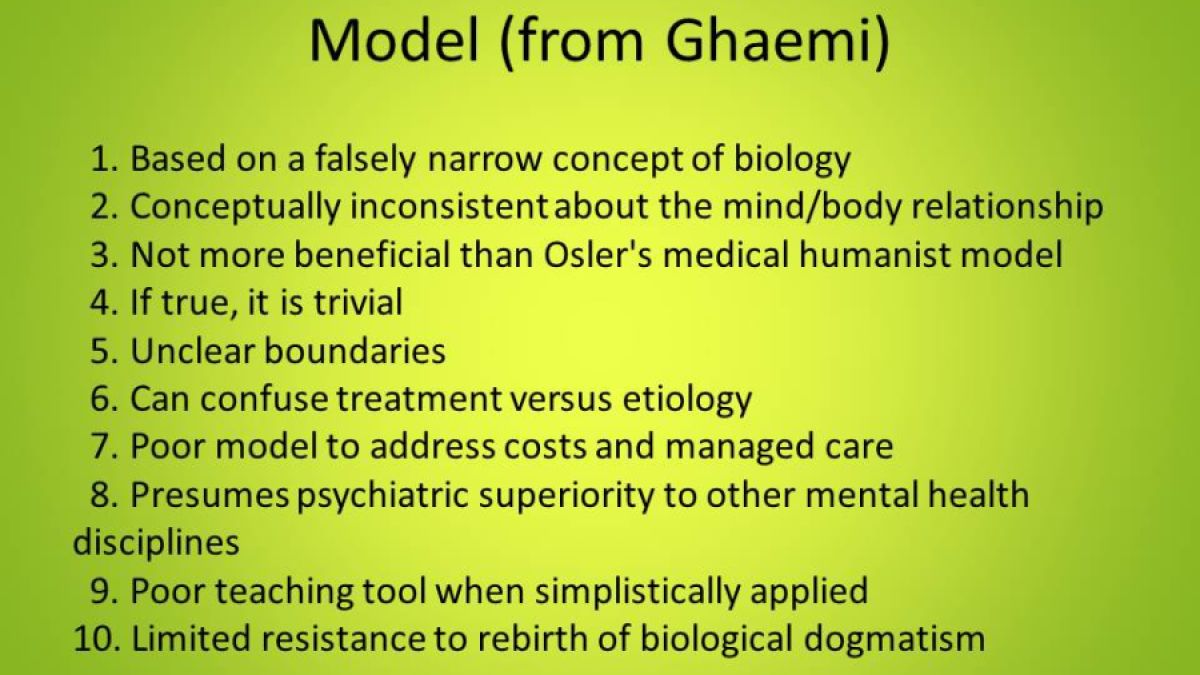 Model (from Ghaemi)

1. Based on a falsely narrow concept of biology
2. Conceptually inconsistent about the mind/body relationship
3. Not more beneficial than Osler's medical humanist model
4. If true, it is trivial
5. Unclear boundaries
6. Can confuse treatment versus etiology
7. Poor model to address costs and managed care
8. Presumes psychiatric superiority to other mental health disciplines
9. Poor teaching tool when simplistically applied
10. Limited resistance to rebirth of biological dogmatism